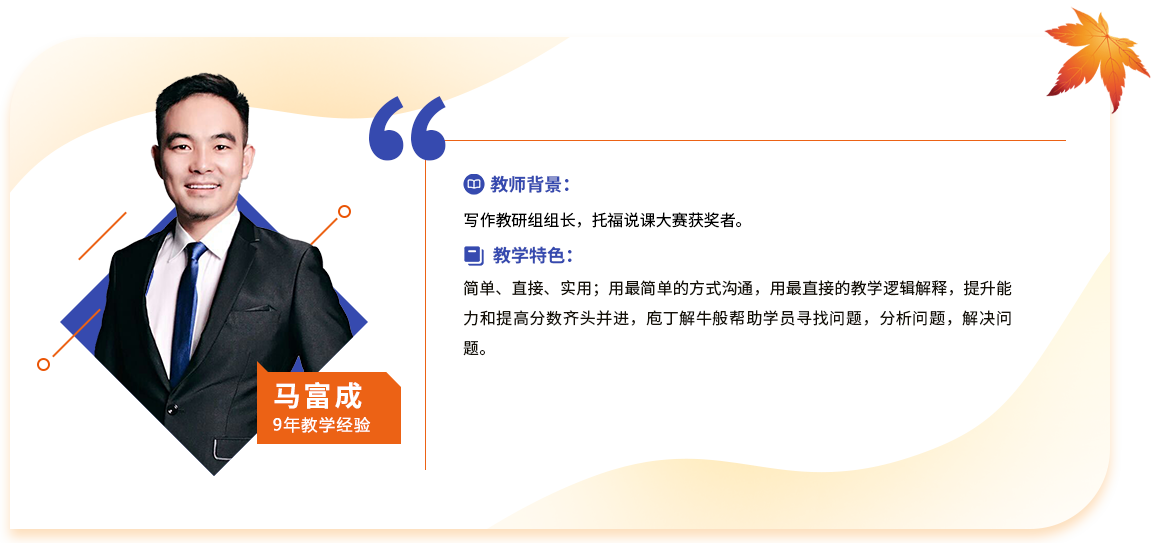 马富成
9年教学经验

教师背景：
写作教研组组长，托福说课大赛获奖者。

教学特色：
简单、直接、实用；用最简单的方式沟通，用最直接的教学逻辑解释，提升能力和提高分数齐头并进，庖丁解牛般帮助学员寻找问题，分析问题，解决问题。